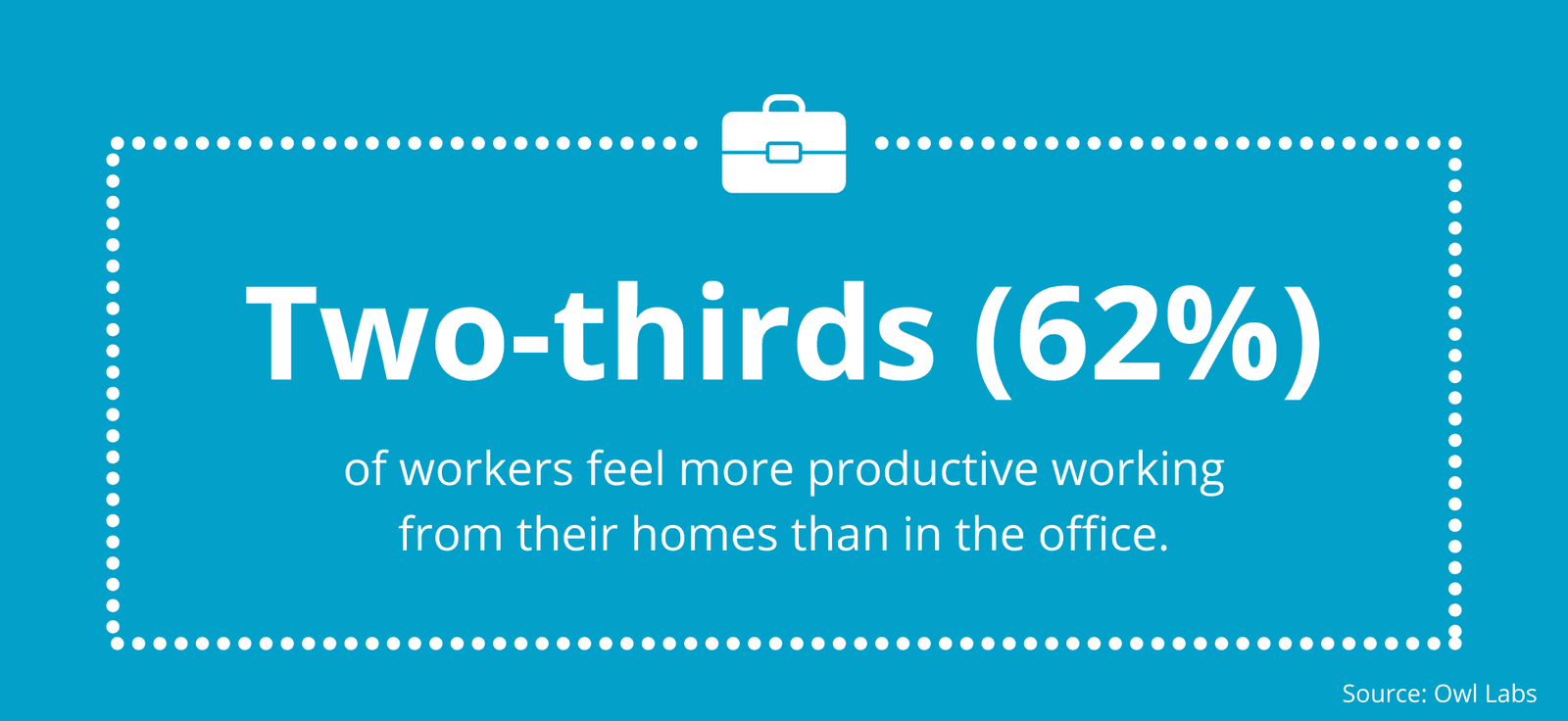 Two-thirds (62%)

of workers feel more productive working from their homes than in the office.

Source: Owl Labs